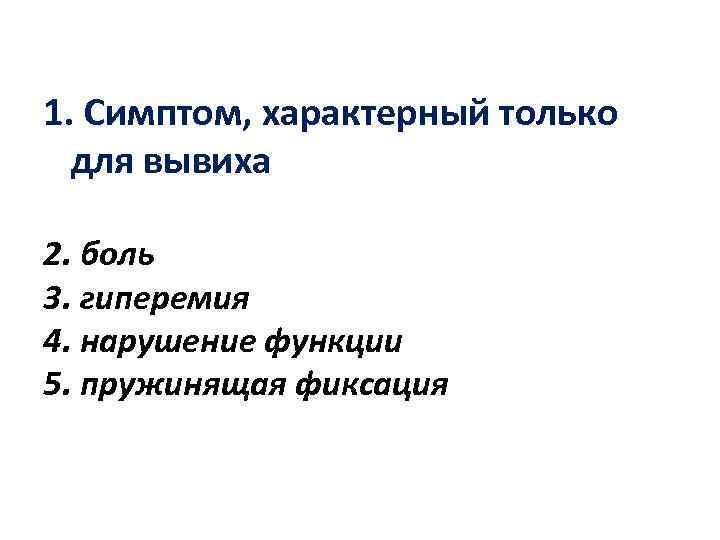 1. Симптом, характерный только для вывиха

2. боль
3. гиперемия
4. нарушение функции
5. пружинящая фиксация